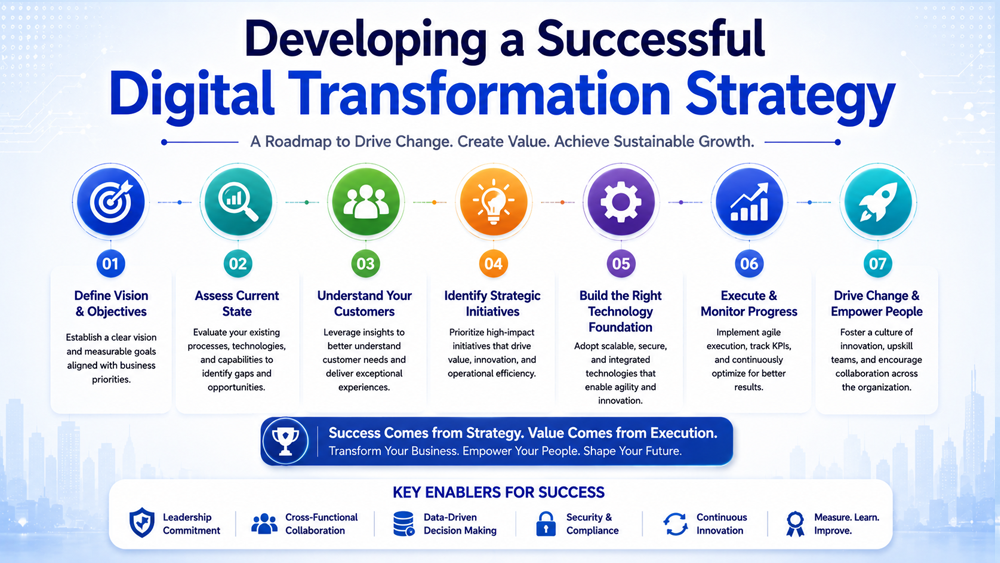 Developing a Successful
Digital Transformation Strategy

A Roadmap to Drive Change. Create Value. Achieve Sustainable Growth.

01
Define Vision & Objectives
Establish a clear vision and measurable goals aligned with business priorities.

02
Assess Current State
Evaluate your existing processes, technologies, and capabilities to identify gaps and opportunities.

03
Understand Your Customers
Leverage insights to better understand customer needs and deliver exceptional experiences.

04
Identify Strategic Initiatives
Prioritize high-impact initiatives that drive value, innovation, and operational efficiency.

05
Build the Right Technology Foundation
Adopt scalable, secure, and integrated technologies that enable agility and innovation.

06
Execute & Monitor Progress
Implement agile execution, track KPIs, and continuously optimize for better results.

07
Drive Change & Empower People
Foster a culture of innovation, upskill teams, and encourage collaboration across the organization.

Success Comes from Strategy. Value Comes from Execution.
Transform Your Business. Empower Your People. Shape Your Future.

KEY ENABLERS FOR SUCCESS

Leadership Commitment
Cross-Functional Collaboration
Data-Driven Decision Making
Security & Compliance
Continuous Innovation
Measure. Learn. Improve.